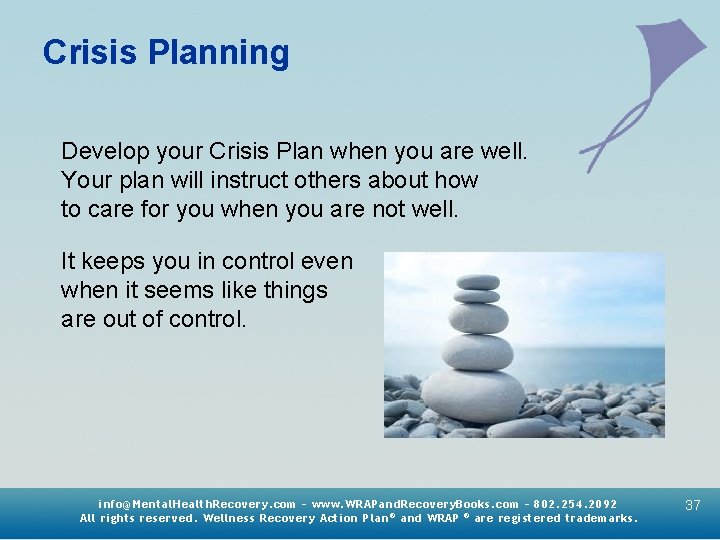 Crisis Planning

Develop your Crisis Plan when you are well. Your plan will instruct others about how to care for you when you are not well.

It keeps you in control even when it seems like things are out of control.

info@MentalHealthRecovery.com - www.WRAPandRecoveryBooks.com - 802.254.2092
All rights reserved. Wellness Recovery Action Plan® and WRAP ® are registered trademarks.

37